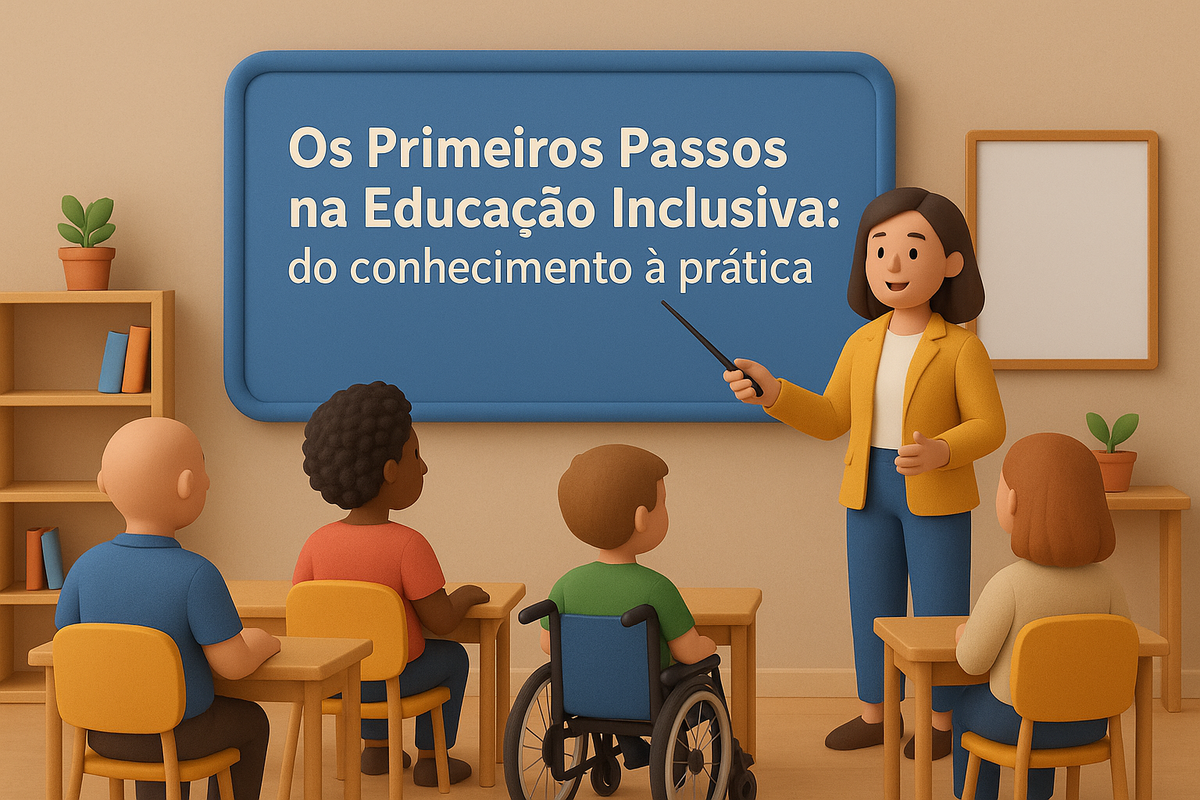 Os Primeiros Passos na Educação Inclusiva: do conhecimento à prática